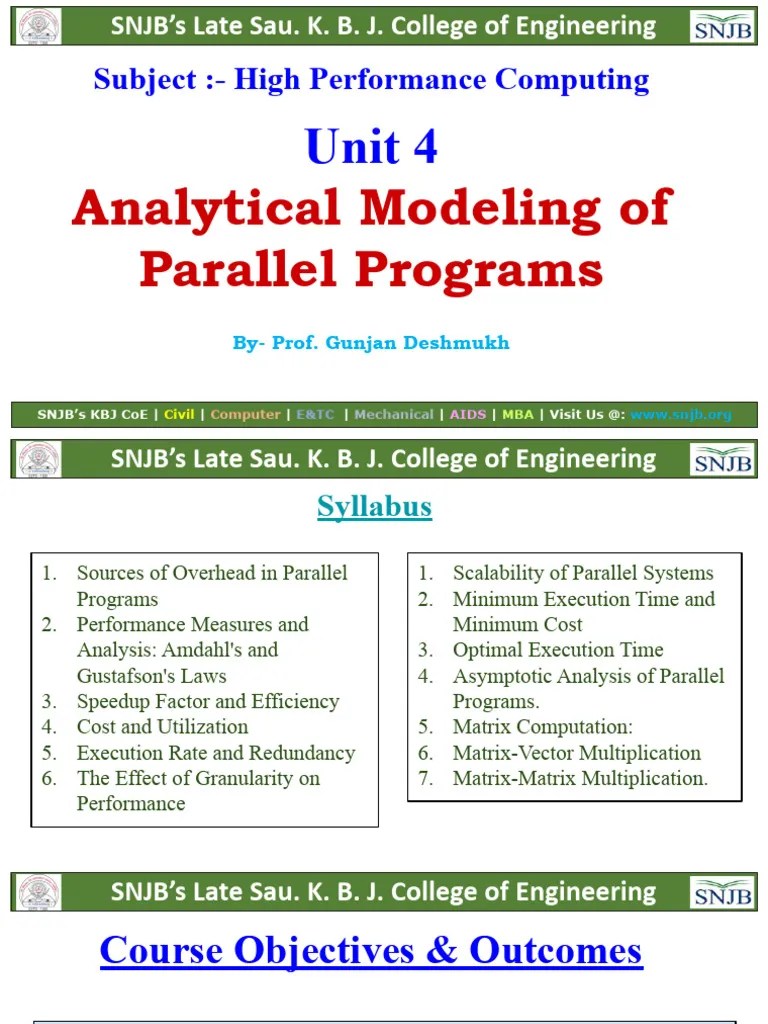 SNJB's Late Sau. K. B. J. College of Engineering
SNJB

Subject :- High Performance Computing

Unit 4
Analytical Modeling of Parallel Programs

By- Prof. Gunjan Deshmukh

SNJB's KBJ CoE | Civil | Computer | E&TC | Mechanical | AIDS | MBA | Visit Us @: www.snjb.org

SNJB's Late Sau. K. B. J. College of Engineering
SNJB

Syllabus

1. Sources of Overhead in Parallel Programs
2. Performance Measures and Analysis: Amdahl's and Gustafson's Laws
3. Speedup Factor and Efficiency
4. Cost and Utilization
5. Execution Rate and Redundancy
6. The Effect of Granularity on Performance

1. Scalability of Parallel Systems
2. Minimum Execution Time and Minimum Cost
3. Optimal Execution Time
4. Asymptotic Analysis of Parallel Programs.
5. Matrix Computation:
6. Matrix-Vector Multiplication
7. Matrix-Matrix Multiplication.

SNJB's Late Sau. K. B. J. College of Engineering
SNJB

Course Objectives & Outcomes